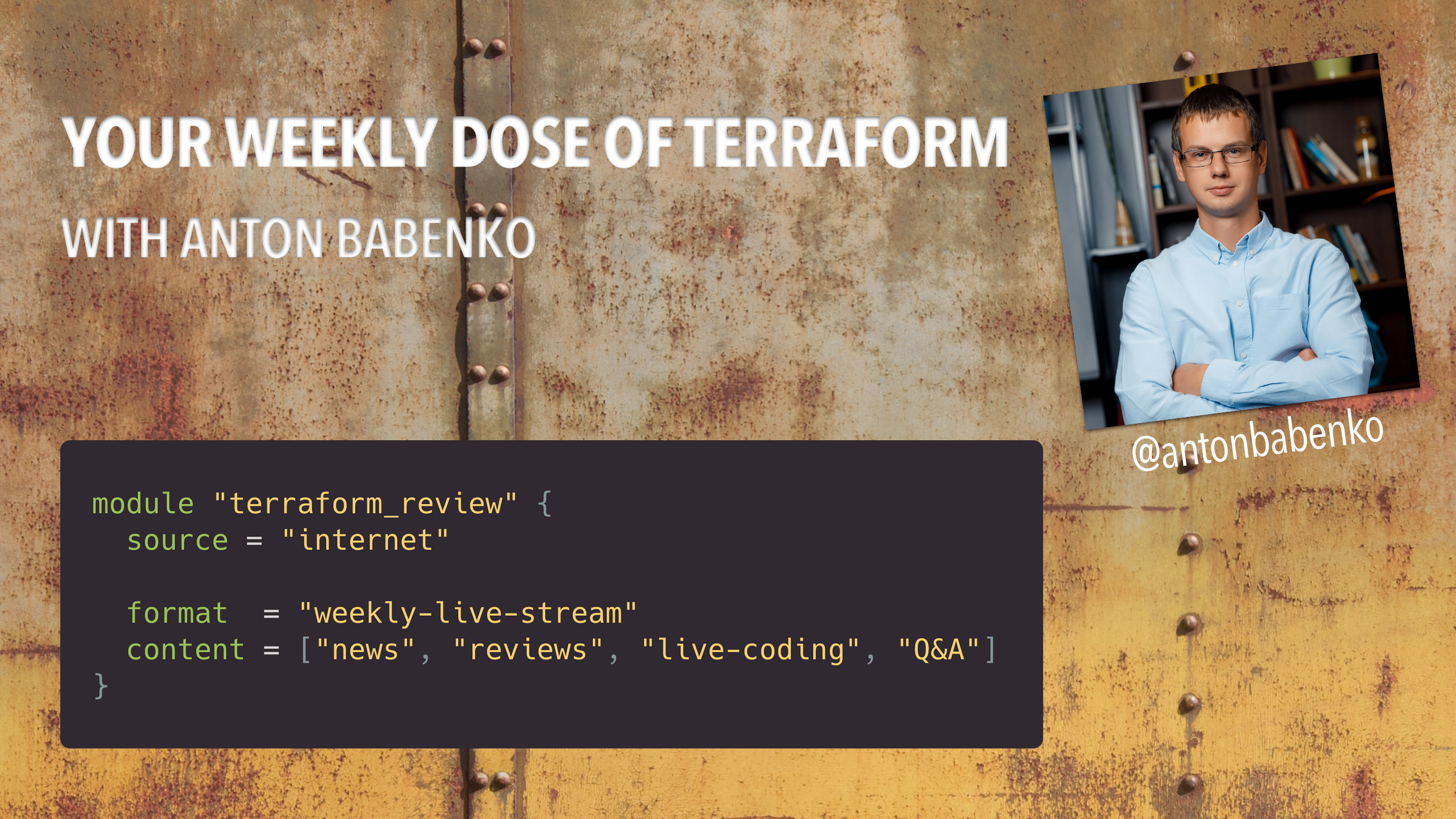 YOUR WEEKLY DOSE OF TERRAFORM

WITH ANTON BABENKO

@antonbabenko

module "terraform_review" {
  source = "internet"

  format  = "weekly-live-stream"
  content = ["news", "reviews", "live-coding", "Q&A"]
}